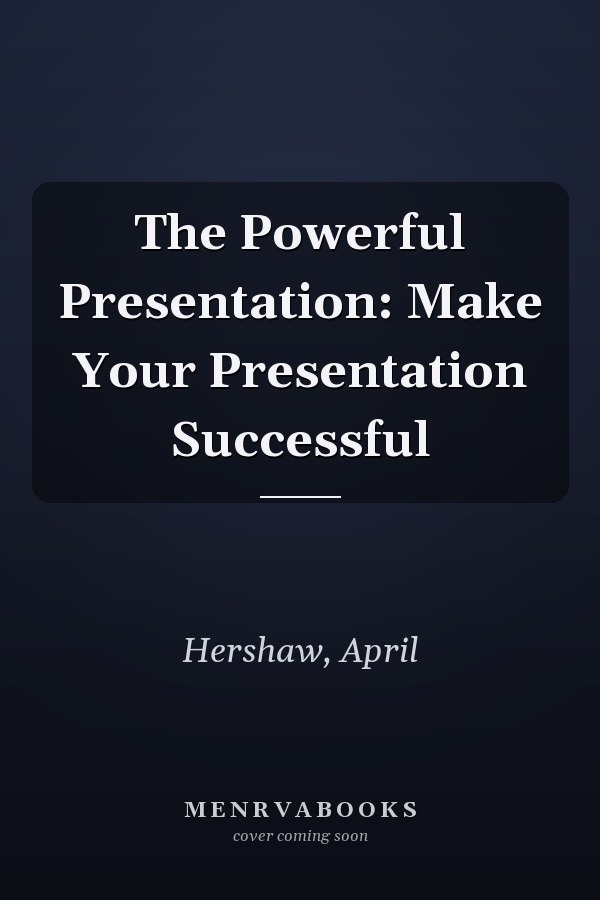 The Powerful Presentation: Make Your Presentation Successful

Hershaw, April

MENRVABOOKS
cover coming soon